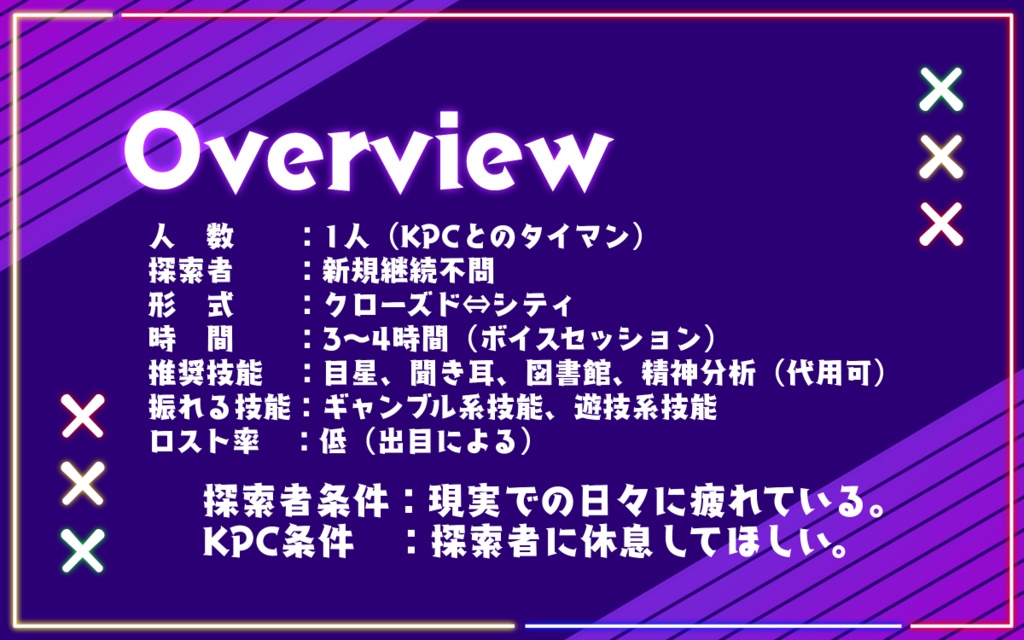 Overview

人　数　　：1人（KPCとのタイマン）
探索者　　：新規継続不問
形　式　　：クローズド⇔シティ
時　間　　：3〜4時間（ボイスセッション）
推奨技能　：目星、聞き耳、図書館、精神分析（代用可）
振れる技能：ギャンブル系技能、遊技系技能
ロスト率　：低（出目による）

探索者条件：現実での日々に疲れている。
KPC条件　：探索者に休息してほしい。